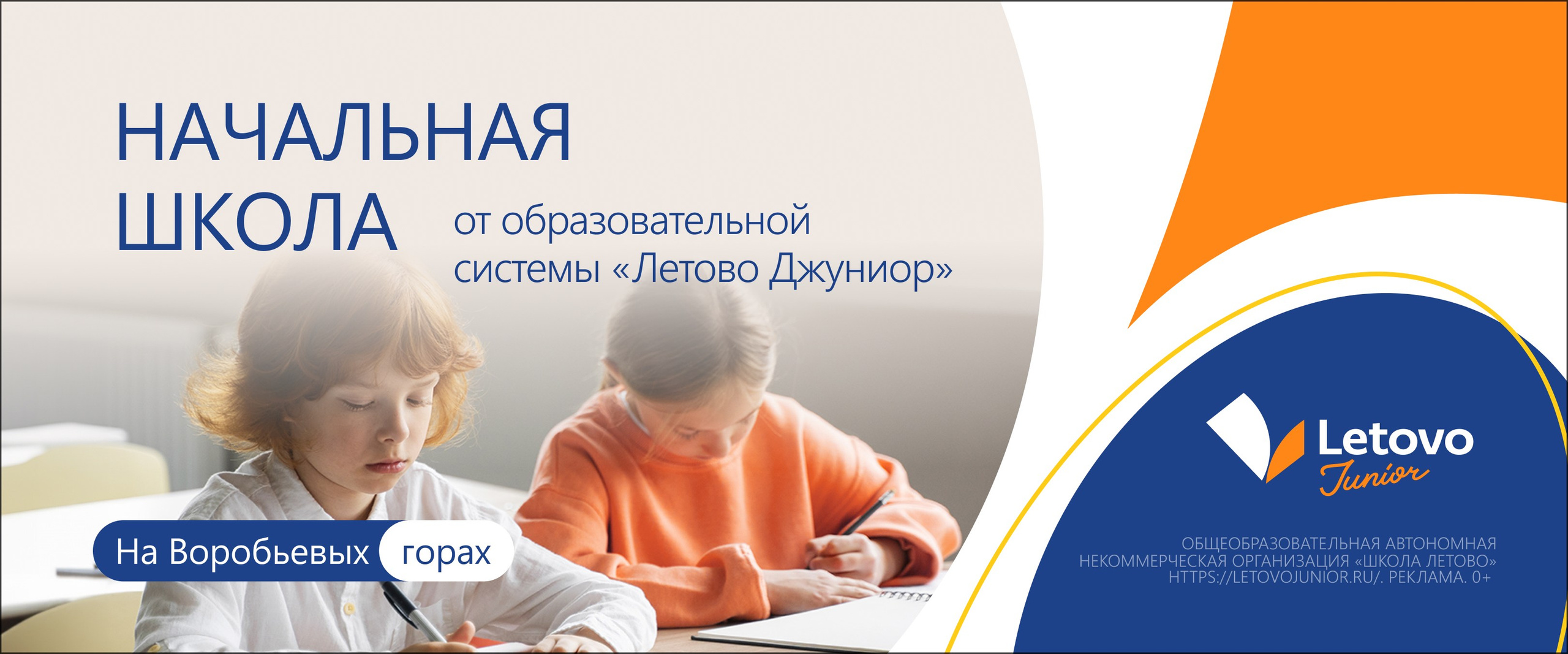 НАЧАЛЬНАЯ ШКОЛА

от образовательной системы «Летово Джуниор»

На Воробьевых горах

Letovo Junior

ОБЩЕОБРАЗОВАТЕЛЬНАЯ АВТОНОМНАЯ НЕКОММЕРЧЕСКАЯ ОРГАНИЗАЦИЯ «ШКОЛА ЛЕТОВО» HTTPS://LETOVOJUNIOR.RU/. РЕКЛАМА. 0+